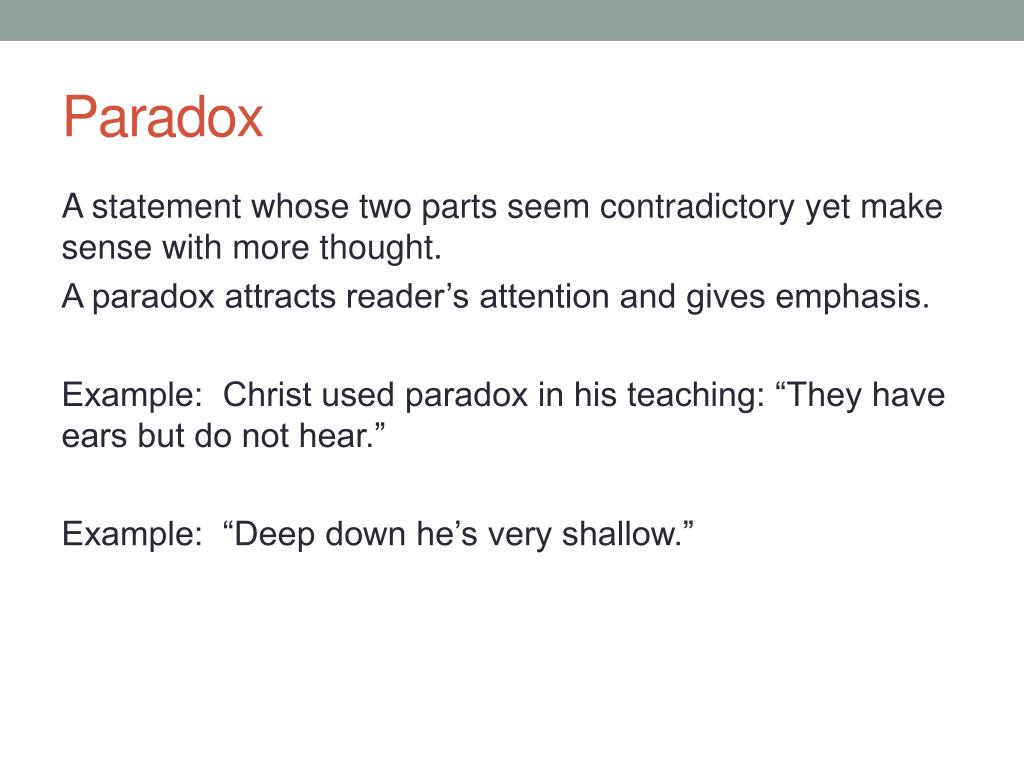 Paradox

A statement whose two parts seem contradictory yet make sense with more thought.

A paradox attracts reader’s attention and gives emphasis.

Example: Christ used paradox in his teaching: “They have ears but do not hear.”

Example: “Deep down he’s very shallow.”